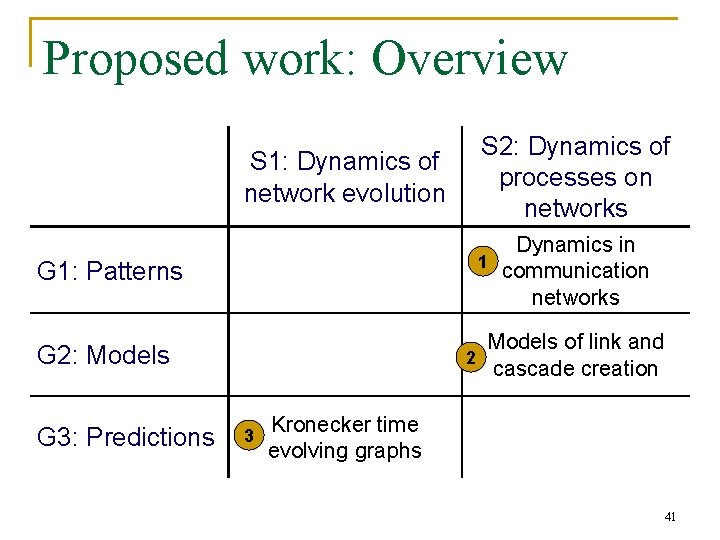 Proposed work: Overview

| | S1: Dynamics of network evolution | S2: Dynamics of processes on networks |
|---|---|---|
| G1: Patterns | | 1 Dynamics in communication networks |
| G2: Models | | 2 Models of link and cascade creation |
| G3: Predictions | 3 Kronecker time evolving graphs | |

41